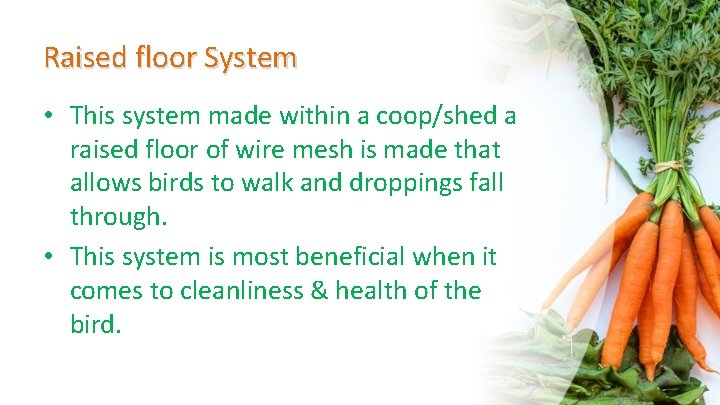 Raised floor System

• This system made within a coop/shed a raised floor of wire mesh is made that allows birds to walk and droppings fall through.

• This system is most beneficial when it comes to cleanliness & health of the bird.